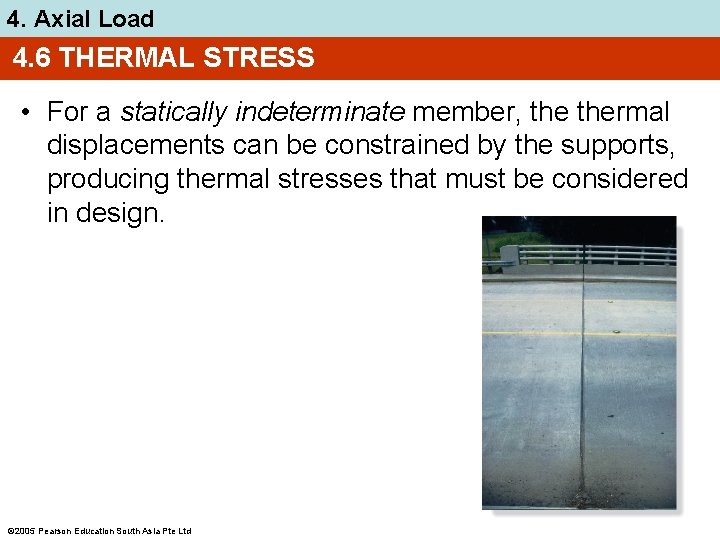 4. Axial Load

4.6 THERMAL STRESS

• For a statically indeterminate member, the thermal displacements can be constrained by the supports, producing thermal stresses that must be considered in design.

©2005 Pearson Education South Asia Pte Ltd